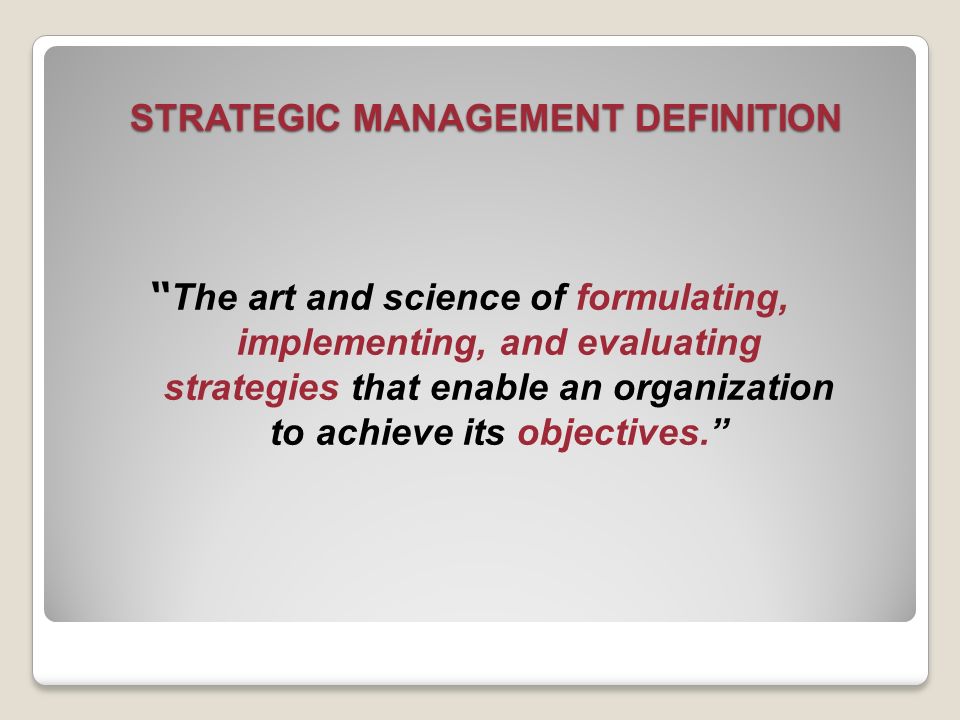 STRATEGIC MANAGEMENT DEFINITION

"The art and science of formulating, implementing, and evaluating strategies that enable an organization to achieve its objectives."